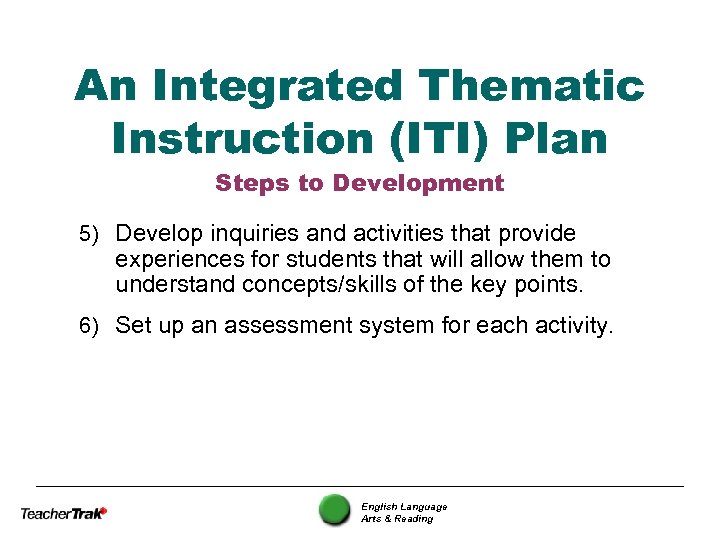 An Integrated Thematic Instruction (ITI) Plan

Steps to Development

5) Develop inquiries and activities that provide experiences for students that will allow them to understand concepts/skills of the key points.

6) Set up an assessment system for each activity.

TeacherTrak

English Language Arts & Reading